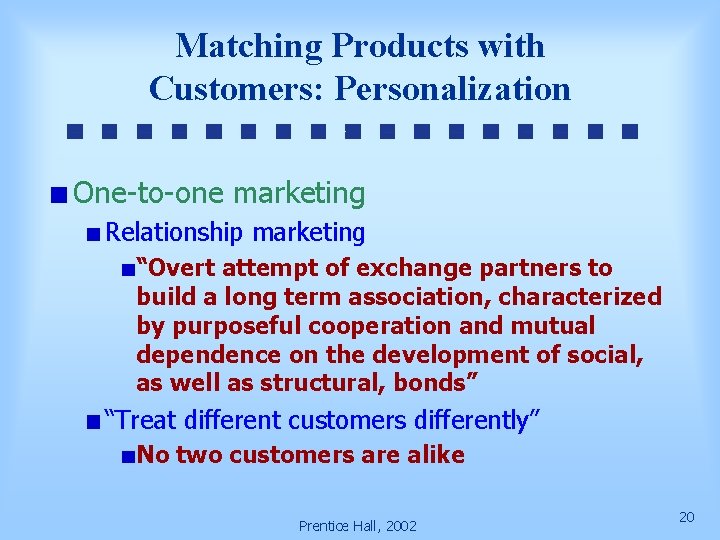 Matching Products with Customers: Personalization

One-to-one marketing

Relationship marketing

“Overt attempt of exchange partners to build a long term association, characterized by purposeful cooperation and mutual dependence on the development of social, as well as structural, bonds”

“Treat different customers differently”

No two customers are alike

Prentice Hall, 2002

20